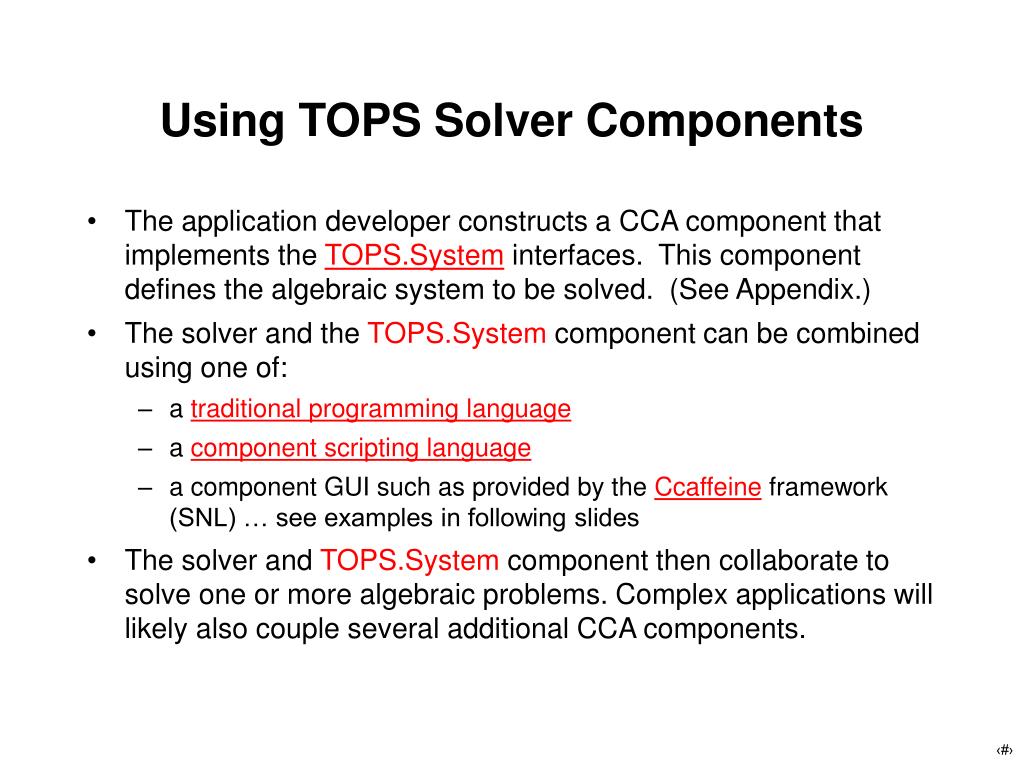 Using TOPS Solver Components

• The application developer constructs a CCA component that implements the TOPS.System interfaces. This component defines the algebraic system to be solved. (See Appendix.)
• The solver and the TOPS.System component can be combined using one of:
– a traditional programming language
– a component scripting language
– a component GUI such as provided by the Ccaffeine framework (SNL) … see examples in following slides
• The solver and TOPS.System component then collaborate to solve one or more algebraic problems. Complex applications will likely also couple several additional CCA components.

‹#›